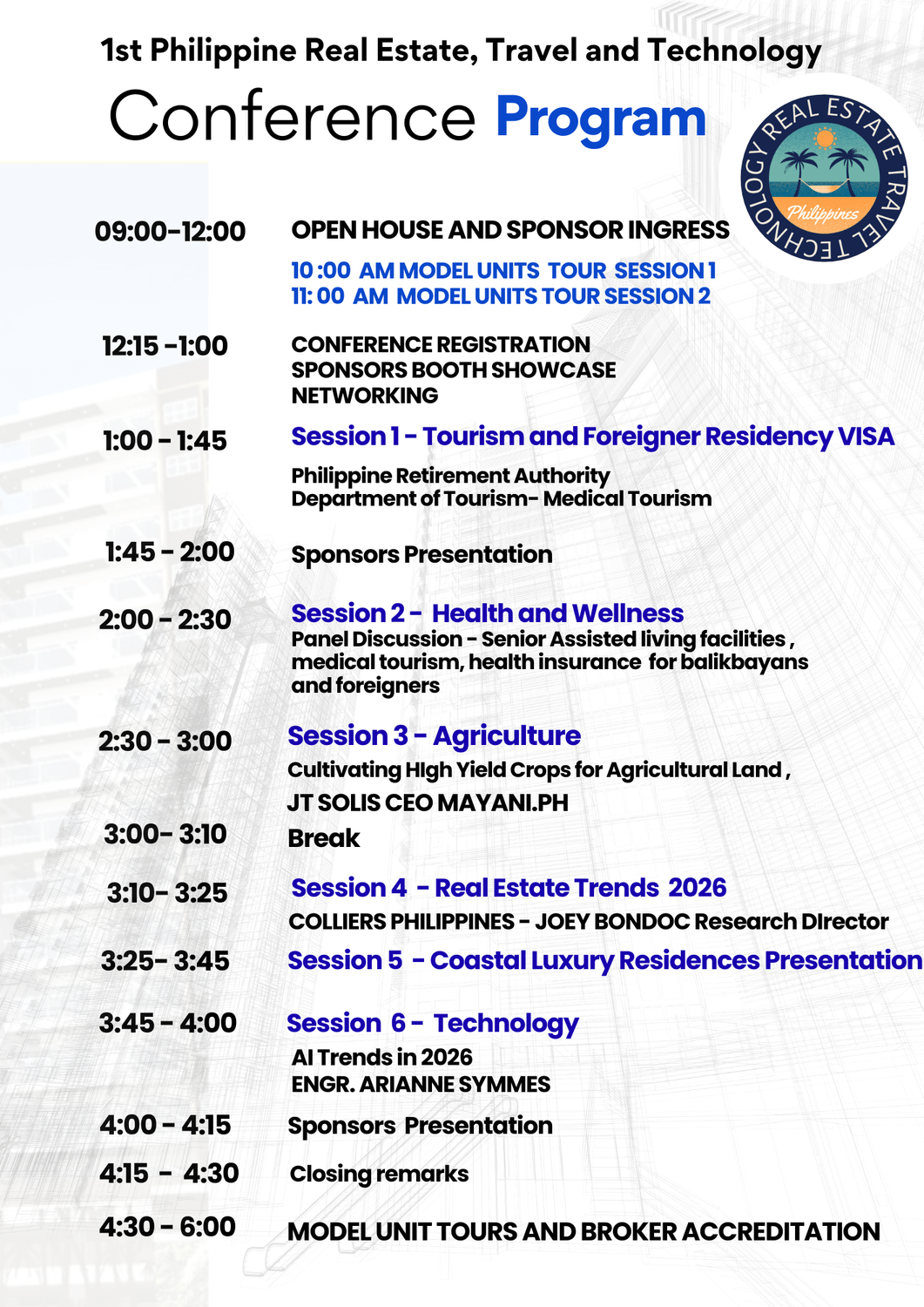 1st Philippine Real Estate, Travel and Technology

Conference Program

REAL ESTATE TRAVEL TECHNOLOGY
Philippines

09:00-12:00 OPEN HOUSE AND SPONSOR INGRESS
10 :00 AM MODEL UNITS TOUR SESSION 1
11: 00 AM MODEL UNITS TOUR SESSION 2

12:15 -1:00 CONFERENCE REGISTRATION
SPONSORS BOOTH SHOWCASE
NETWORKING

1:00 - 1:45 Session 1 - Tourism and Foreigner Residency VISA
Philippine Retirement Authority
Department of Tourism- Medical Tourism

1:45 - 2:00 Sponsors Presentation

2:00 - 2:30 Session 2 - Health and Wellness
Panel Discussion - Senior Assisted living facilities , medical tourism, health insurance for balikbayans and foreigners

2:30 - 3:00 Session 3 - Agriculture
Cultivating HIgh Yield Crops for Agricultural Land ,
JT SOLIS CEO MAYANI.PH

3:00- 3:10 Break

3:10- 3:25 Session 4 - Real Estate Trends 2026
COLLIERS PHILIPPINES - JOEY BONDOC Research DIrector

3:25- 3:45 Session 5 - Coastal Luxury Residences Presentation

3:45 - 4:00 Session 6 - Technology
AI Trends in 2026
ENGR. ARIANNE SYMMES

4:00 - 4:15 Sponsors Presentation

4:15 - 4:30 Closing remarks

4:30 - 6:00 MODEL UNIT TOURS AND BROKER ACCREDITATION